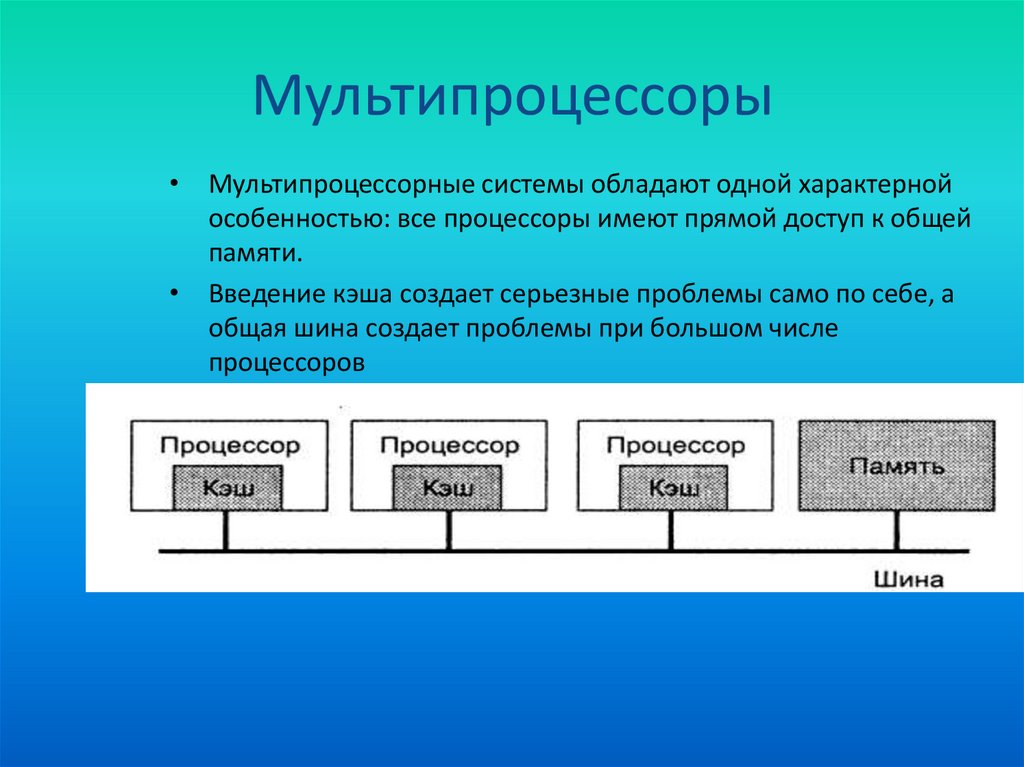 Мультипроцессоры

• Мультипроцессорные системы обладают одной характерной особенностью: все процессоры имеют прямой доступ к общей памяти.

• Введение кэша создает серьезные проблемы само по себе, а общая шина создает проблемы при большом числе процессоров

Процессор
Кэш
Процессор
Кэш
Процессор
Кэш
Память
Шина